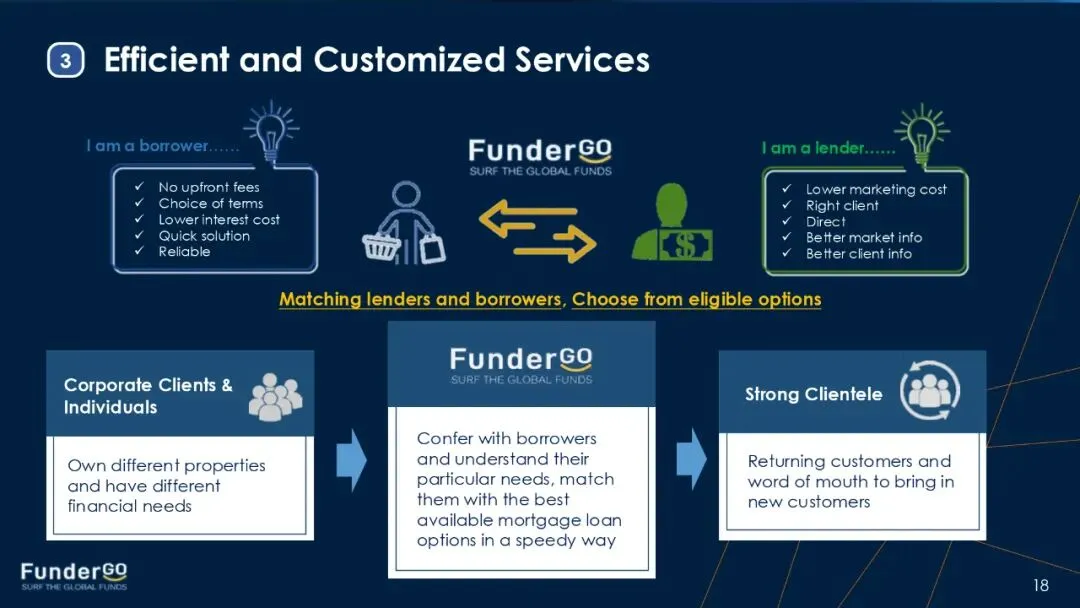 3 Efficient and Customized Services

I am a borrower……

✓ No upfront fees
✓ Choice of terms
✓ Lower interest cost
✓ Quick solution
✓ Reliable

FunderGO
SURF THE GLOBAL FUNDS

I am a lender……

✓ Lower marketing cost
✓ Right client
✓ Direct
✓ Better market info
✓ Better client info

Matching lenders and borrowers, Choose from eligible options

Corporate Clients & Individuals

Own different properties and have different financial needs

FunderGO
SURF THE GLOBAL FUNDS

Confer with borrowers and understand their particular needs, match them with the best available mortgage loan options in a speedy way

Strong Clientele

Returning customers and word of mouth to bring in new customers

FunderGO
SURF THE GLOBAL FUNDS

18